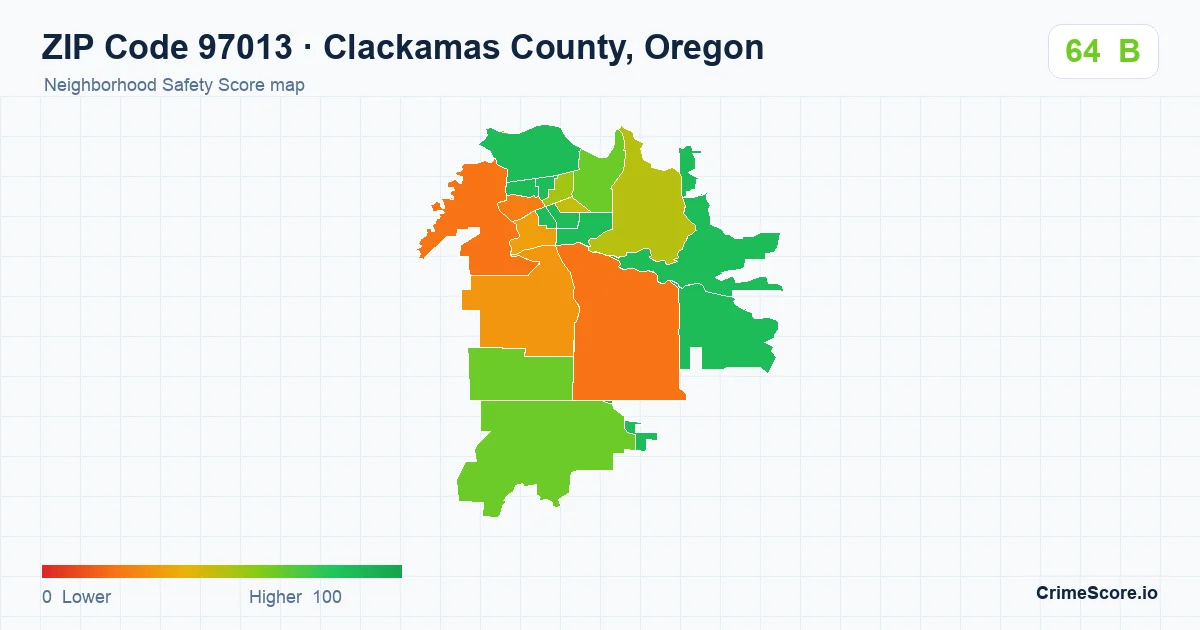 ZIP Code 97013 · Clackamas County, Oregon
Neighborhood Safety Score map

64 B

0 Lower
Higher 100

CrimeScore.io